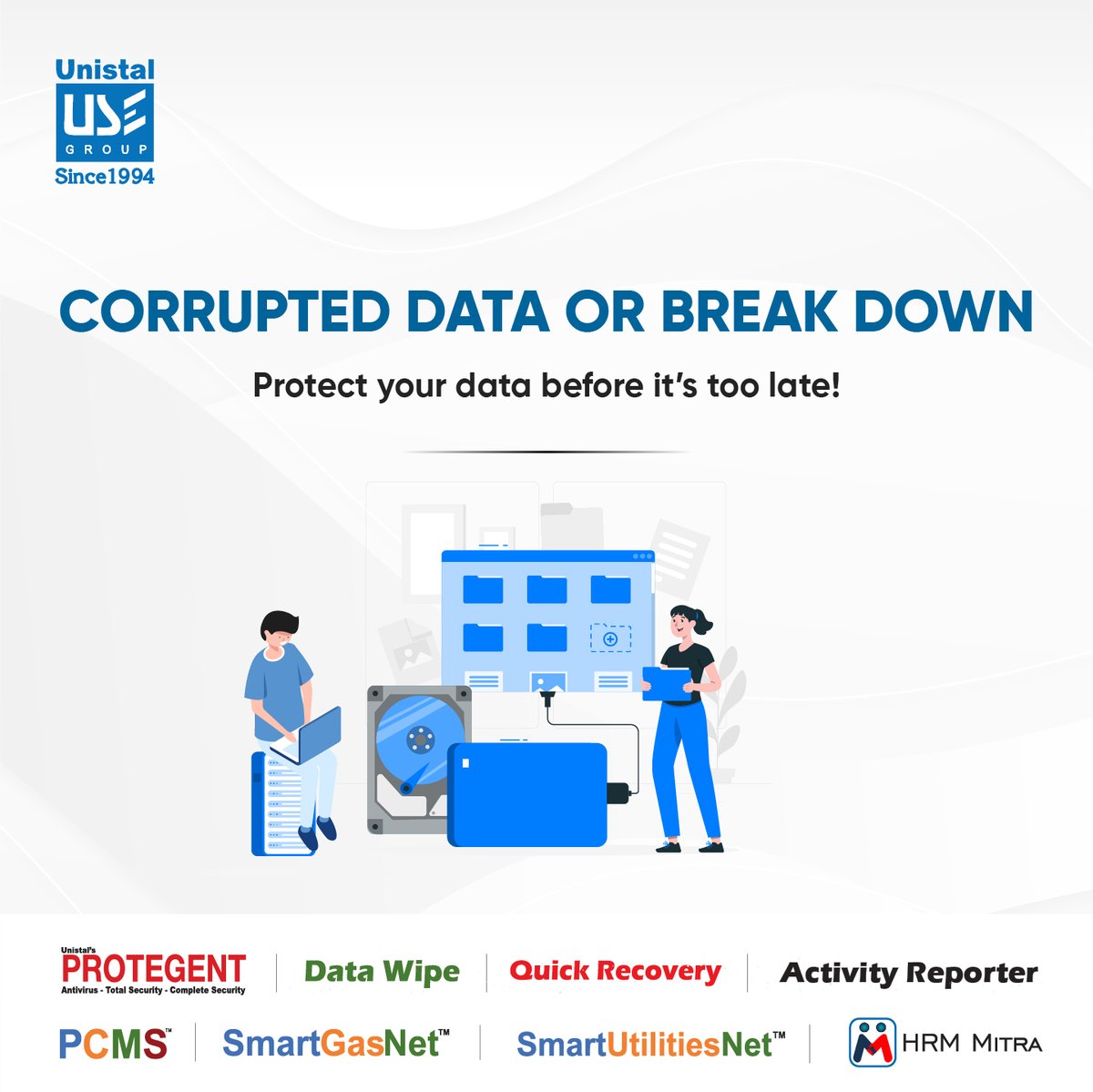 Unistal
USE
GROUP
Since1994

CORRUPTED DATA OR BREAK DOWN

Protect your data before it's too late!

Unistal's
PROTEGENT
Antivirus - Total Security - Complete Security

Data Wipe

Quick Recovery

Activity Reporter

PCMS™

SmartGasNet™

SmartUtilitiesNet™

HRM MITRA